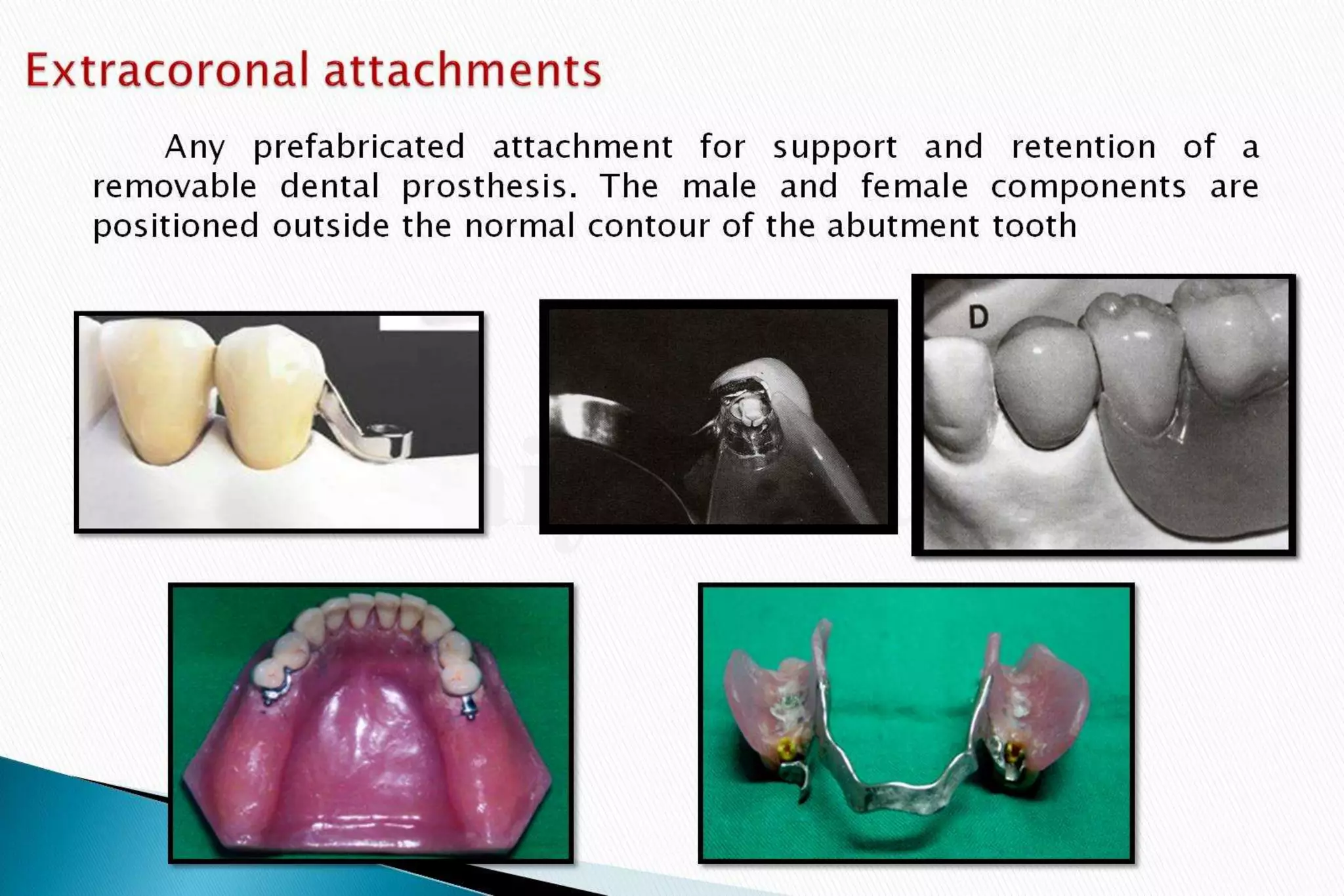 Extracoronal attachments

Any prefabricated attachment for support and retention of a removable dental prosthesis. The male and female components are positioned outside the normal contour of the abutment tooth

D